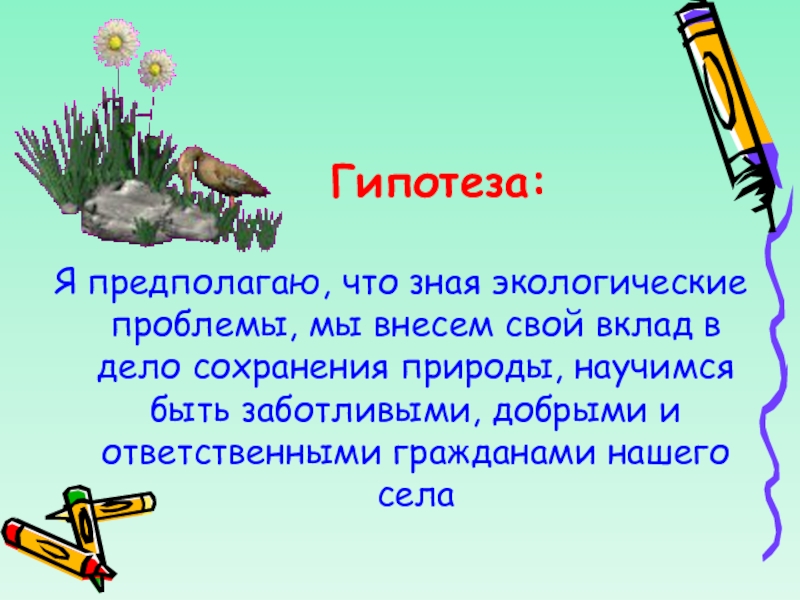 Гипотеза:

Я предполагаю, что зная экологические проблемы, мы внесем свой вклад в дело сохранения природы, научимся быть заботливыми, добрыми и ответственными гражданами нашего села